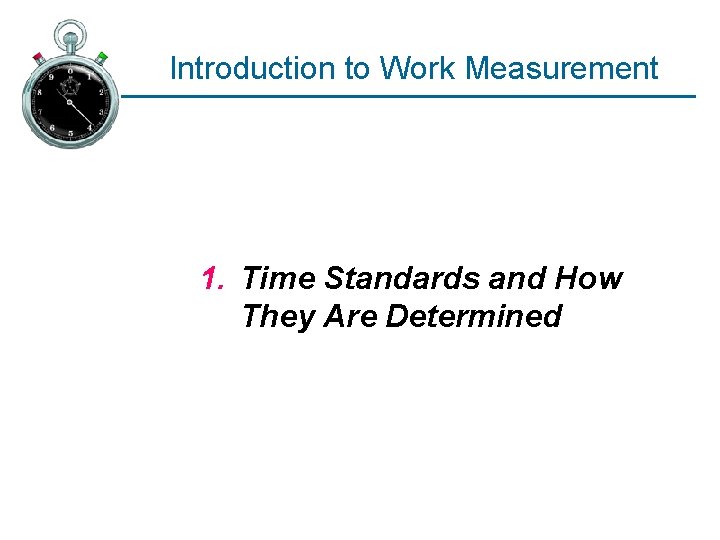 Introduction to Work Measurement

1. Time Standards and How They Are Determined